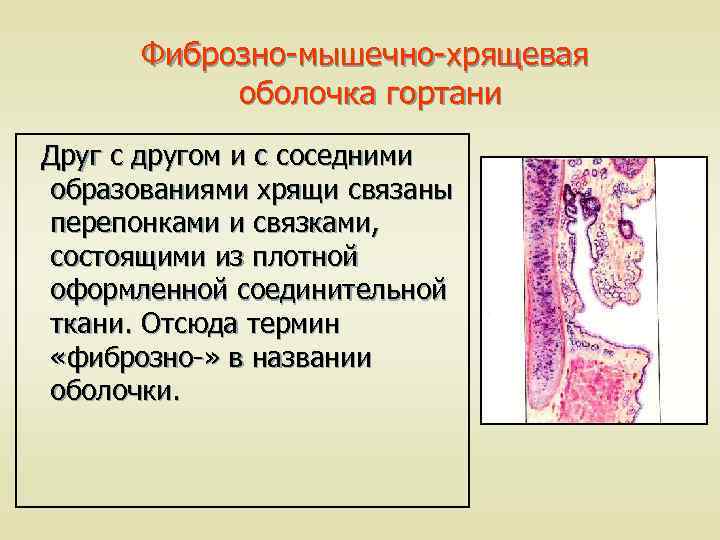 Фиброзно-мышечно-хрящевая оболочка гортани

Друг с другом и с соседними образованиями хрящи связаны перепонками и связками, состоящими из плотной оформленной соединительной ткани. Отсюда термин «фиброзно-» в названии оболочки.